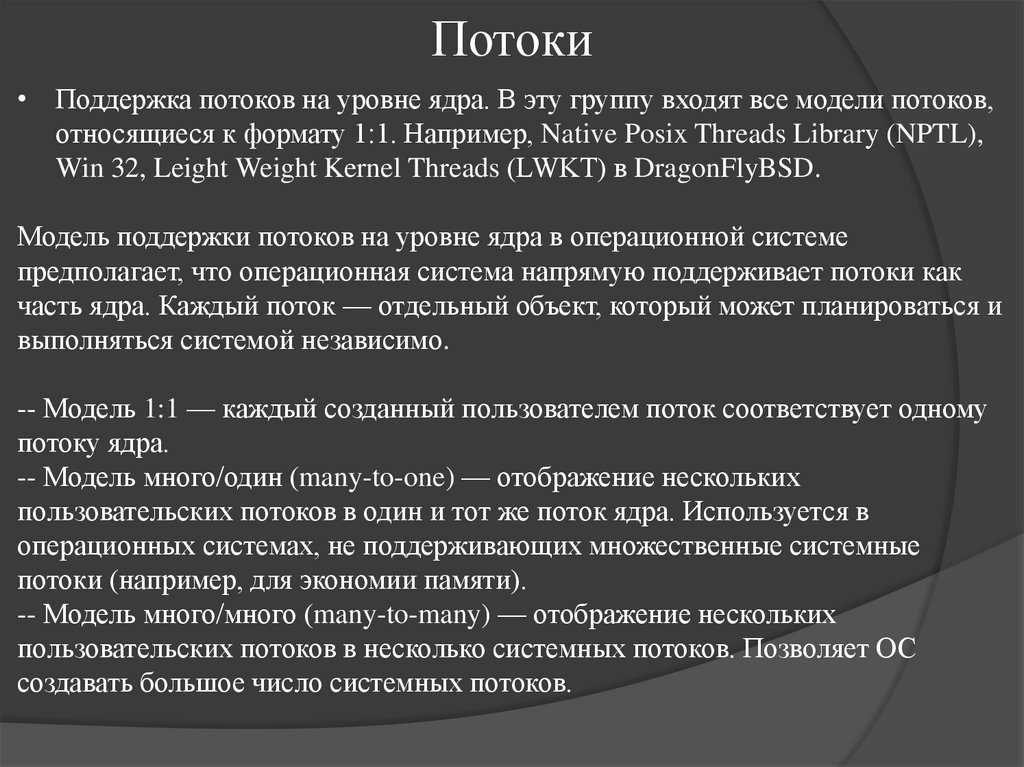 Потоки

• Поддержка потоков на уровне ядра. В эту группу входят все модели потоков, относящиеся к формату 1:1. Например, Native Posix Threads Library (NPTL), Win 32, Leight Weight Kernel Threads (LWKT) в DragonFlyBSD.

Модель поддержки потоков на уровне ядра в операционной системе предполагает, что операционная система напрямую поддерживает потоки как часть ядра. Каждый поток — отдельный объект, который может планироваться и выполняться системой независимо.

-- Модель 1:1 — каждый созданный пользователем поток соответствует одному потоку ядра.
-- Модель много/один (many-to-one) — отображение нескольких пользовательских потоков в один и тот же поток ядра. Используется в операционных системах, не поддерживающих множественные системные потоки (например, для экономии памяти).
-- Модель много/много (many-to-many) — отображение нескольких пользовательских потоков в несколько системных потоков. Позволяет ОС создавать большое число системных потоков.